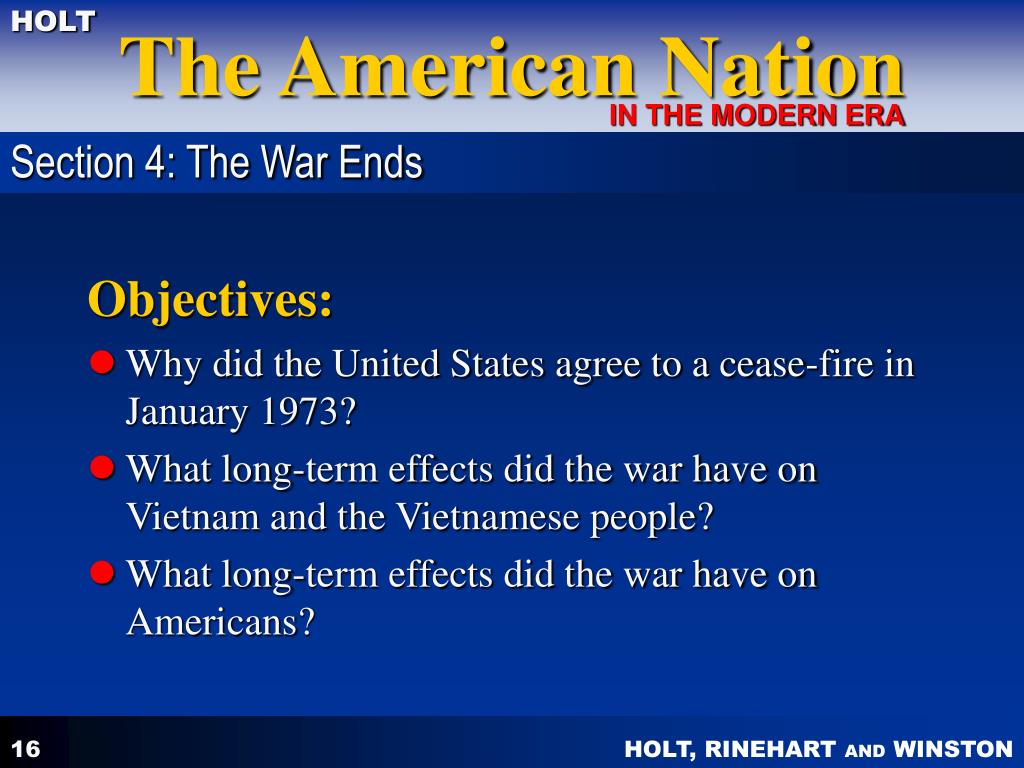 HOLT
The American Nation
IN THE MODERN ERA

Section 4: The War Ends

Objectives:
Why did the United States agree to a cease-fire in January 1973?
What long-term effects did the war have on Vietnam and the Vietnamese people?
What long-term effects did the war have on Americans?

16
HOLT, RINEHART AND WINSTON